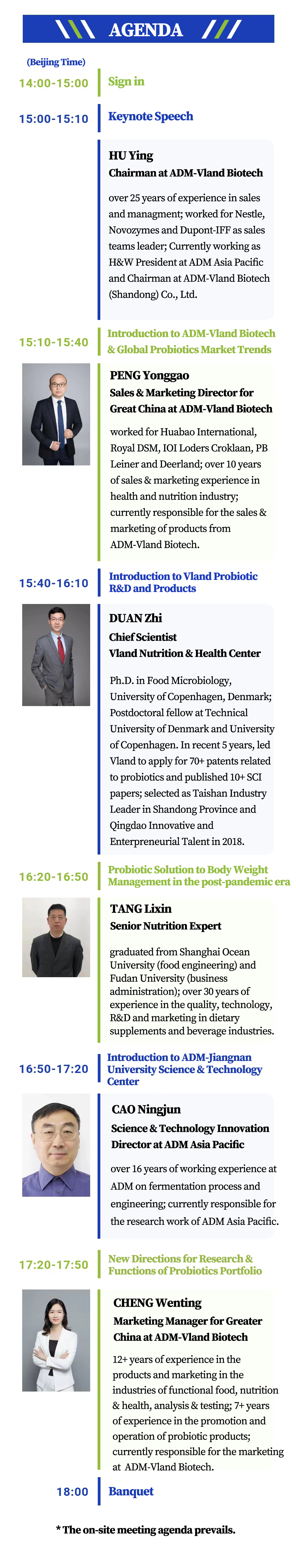 AGENDA

(Beijing Time)

14:00-15:00 Sign in

15:00-15:10 Keynote Speech

HU Ying
Chairman at ADM-Vland Biotech

over 25 years of experience in sales and managment; worked for Nestle, Novozymes and Dupont-IFF as sales teams leader; Currently working as H&W President at ADM Asia Pacific and Chairman at ADM-Vland Biotech (Shandong) Co., Ltd.

15:10-15:40 Introduction to ADM-Vland Biotech & Global Probiotics Market Trends

PENG Yonggao
Sales & Marketing Director for Great China at ADM-Vland Biotech

worked for Huabao International, Royal DSM, IOI Loders Croklaan, PB Leiner and Deerland; over 10 years of sales & marketing experience in health and nutrition industry; currently responsible for the sales & marketing of products from ADM-Vland Biotech.

15:40-16:10 Introduction to Vland Probiotic R&D and Products

DUAN Zhi
Chief Scientist
Vland Nutrition & Health Center

Ph.D. in Food Microbiology, University of Copenhagen, Denmark; Postdoctoral fellow at Technical University of Denmark and University of Copenhagen. In recent 5 years, led Vland to apply for 70+ patents related to probiotics and published 10+ SCI papers; selected as Taishan Industry Leader in Shandong Province and Qingdao Innovative and Enterpreneurial Talent in 2018.

16:20-16:50 Probiotic Solution to Body Weight Management in the post-pandemic era

TANG Lixin
Senior Nutrition Expert

graduated from Shanghai Ocean University (food engineering) and Fudan University (business administration); over 30 years of experience in the quality, technology, R&D and marketing in dietary supplements and beverage industries.

16:50-17:20 Introduction to ADM-Jiangnan University Science & Technology Center

CAO Ningjun
Science & Technology Innovation Director at ADM Asia Pacific

over 16 years of working experience at ADM on fermentation process and engineering; currently responsible for the research work of ADM Asia Pacific.

17:20-17:50 New Directions for Research & Functions of Probiotics Portfolio

CHENG Wenting
Marketing Manager for Greater China at ADM-Vland Biotech

12+ years of experience in the products and marketing in the industries of functional food, nutrition & health, analysis & testing; 7+ years of experience in the promotion and operation of probiotic products; currently responsible for the marketing at ADM-Vland Biotech.

18:00 Banquet

* The on-site meeting agenda prevails.